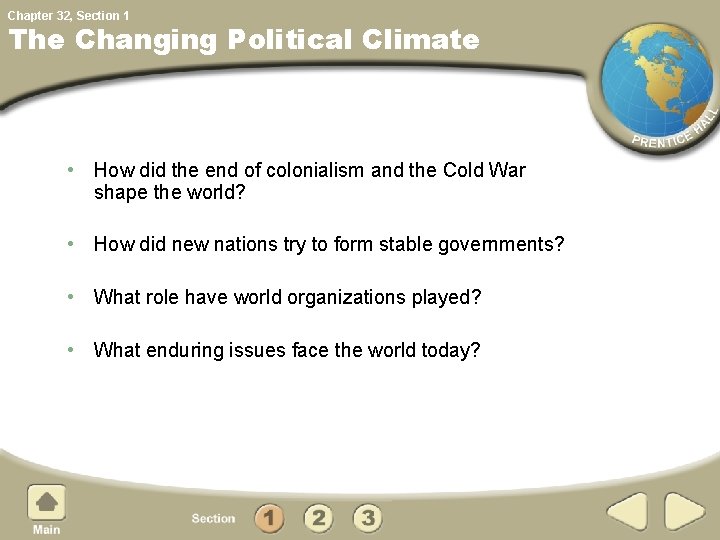 Chapter 32, Section 1

The Changing Political Climate

PRENTICE HALL

• How did the end of colonialism and the Cold War shape the world?

• How did new nations try to form stable governments?

• What role have world organizations played?

• What enduring issues face the world today?

Main

Section 1 2 3